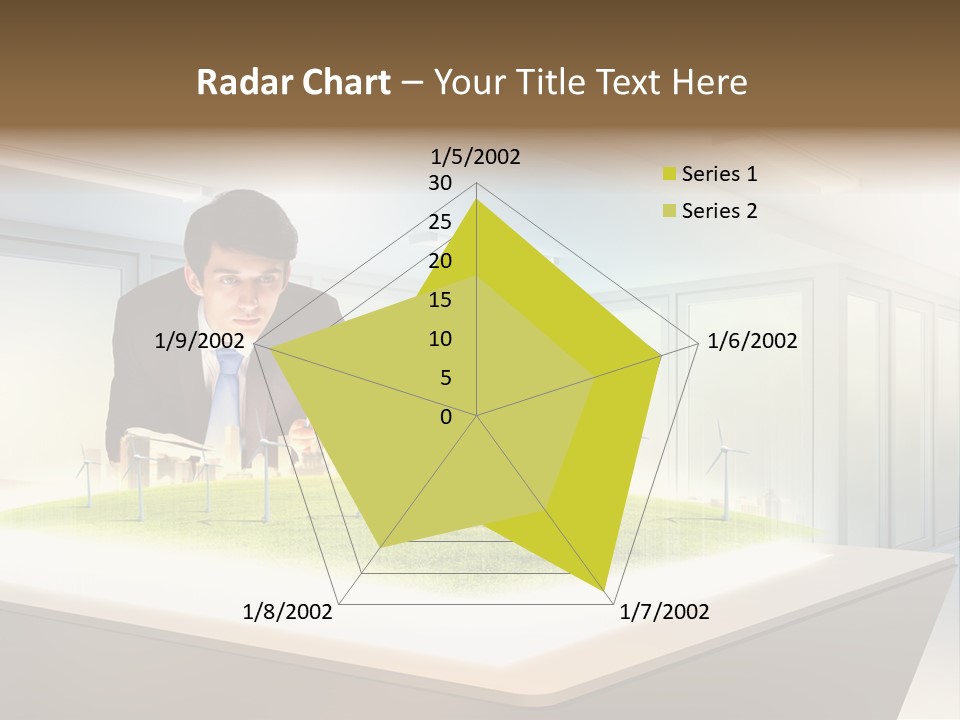 Radar Chart – Your Title Text Here

1/5/2002
1/6/2002
1/7/2002
1/8/2002
1/9/2002

30
25
20
15
10
5
0

Series 1
Series 2